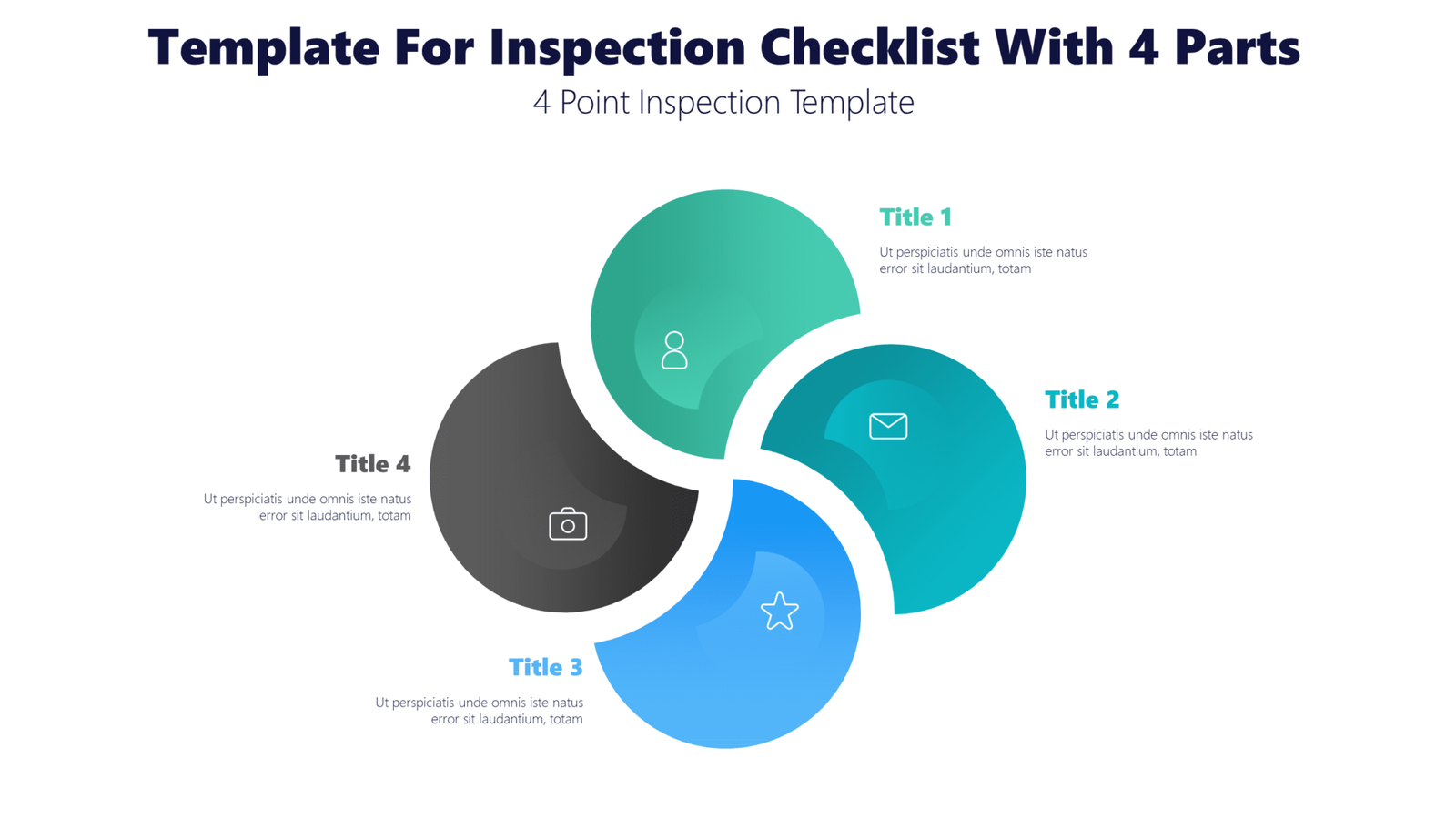 Template For Inspection Checklist With 4 Parts

4 Point Inspection Template

Title 1

Ut perspiciatis unde omnis iste natus error sit laudantium, totam

Title 2

Ut perspiciatis unde omnis iste natus error sit laudantium, totam

Title 4

Ut perspiciatis unde omnis iste natus error sit laudantium, totam

Title 3

Ut perspiciatis unde omnis iste natus error sit laudantium, totam